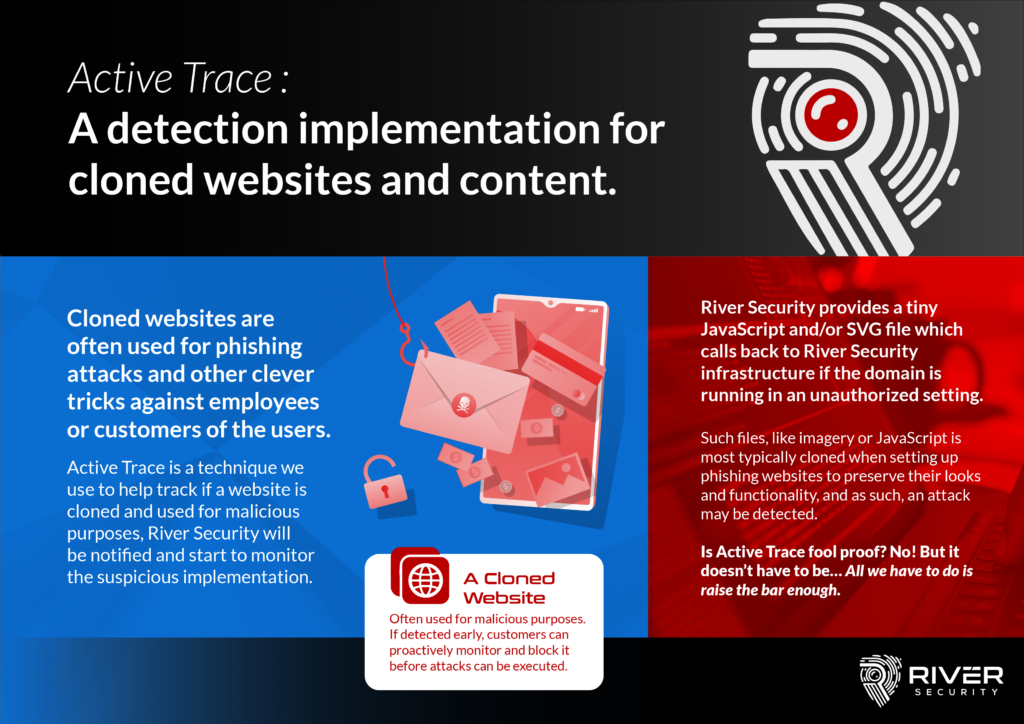 Active Trace :
A detection implementation for cloned websites and content.

Cloned websites are often used for phishing attacks and other clever tricks against employees or customers of the users.

Active Trace is a technique we use to help track if a website is cloned and used for malicious purposes, River Security will be notified and start to monitor the suspicious implementation.

A Cloned Website
Often used for malicious purposes. If detected early, customers can proactively monitor and block it before attacks can be executed.

River Security provides a tiny JavaScript and/or SVG file which calls back to River Security infrastructure if the domain is running in an unauthorized setting.

Such files, like imagery or JavaScript is most typically cloned when setting up phishing websites to preserve their looks and functionality, and as such, an attack may be detected.

Is Active Trace fool proof? No! But it doesn't have to be... All we have to do is raise the bar enough.

RIVER SECURITY